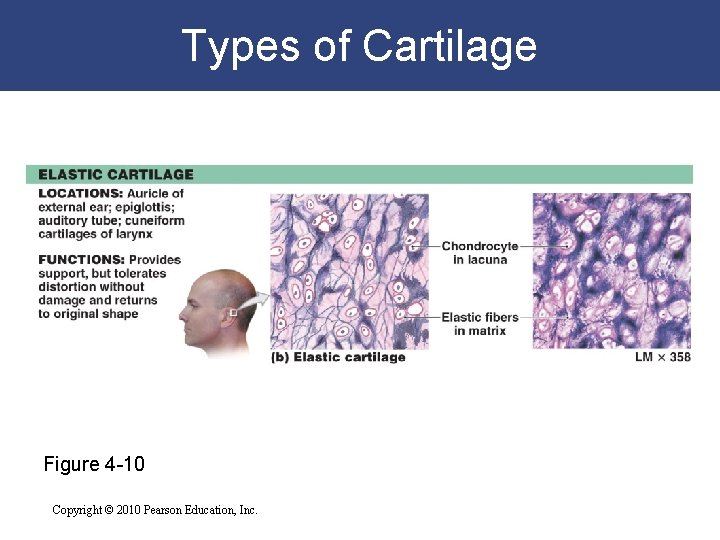 Types of Cartilage

ELASTIC CARTILAGE

LOCATIONS: Auricle of external ear; epiglottis; auditory tube; cuneiform cartilages of larynx

FUNCTIONS: Provides support, but tolerates distortion without damage and returns to original shape

Chondrocyte in lacuna

Elastic fibers in matrix

(b) Elastic cartilage

LM × 358

Figure 4-10

Copyright © 2010 Pearson Education, Inc.